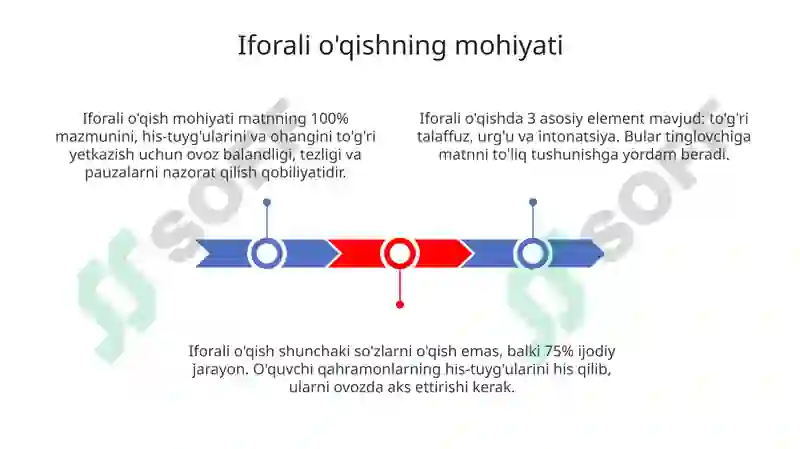 Iforali o'qishning mohiyati

Iforali o'qish mohiyati matnning 100% mazmunini, his-tuyg'ularini va ohangini to'g'ri yetkazish uchun ovoz balandligi, tezligi va pauzalarni nazorat qilish qobiliyatidir.

Iforali o'qishda 3 asosiy element mavjud: to'g'ri talaffuz, urg'u va intonatsiya. Bular tinglovchiga matnni to'liq tushunishga yordam beradi.

Iforali o'qish shunchaki so'zlarni o'qish emas, balki 75% ijodiy jarayon. O'quvchi qahramonlarning his-tuyg'ularini his qilib, ularni ovozda aks ettirishi kerak.

SOFF

SOFF